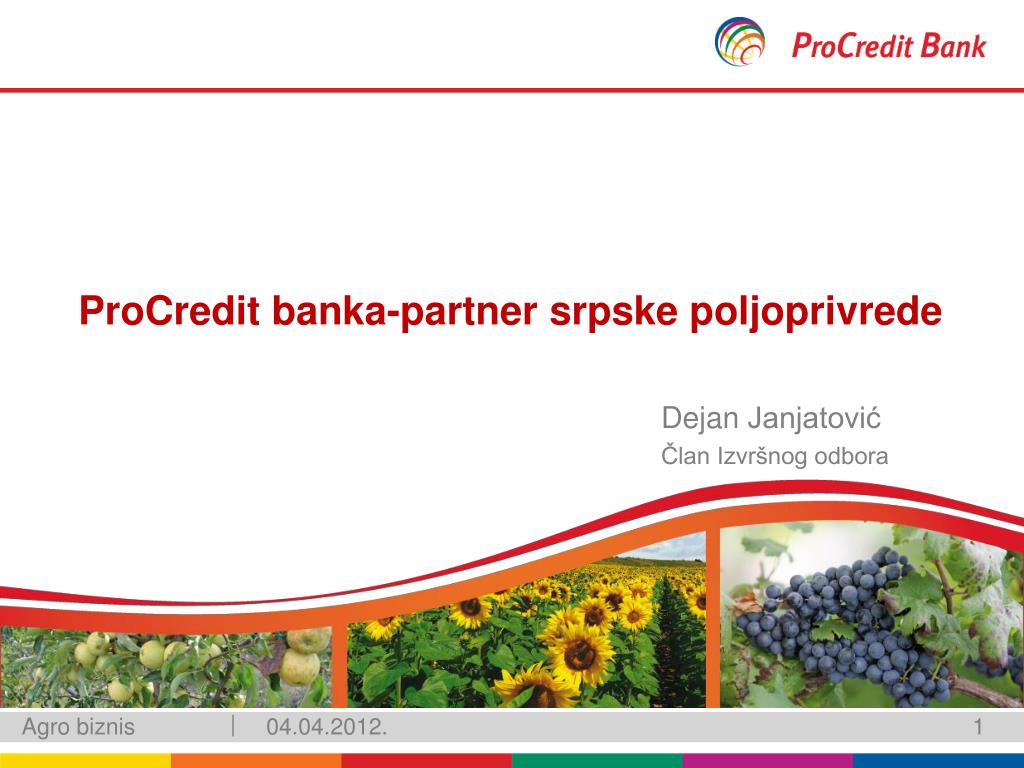 ProCredit Bank

ProCredit banka-partner srpske poljoprivrede

Dejan Janjatović
Član Izvršnog odbora

Agro biznis | 04.04.2012. 1